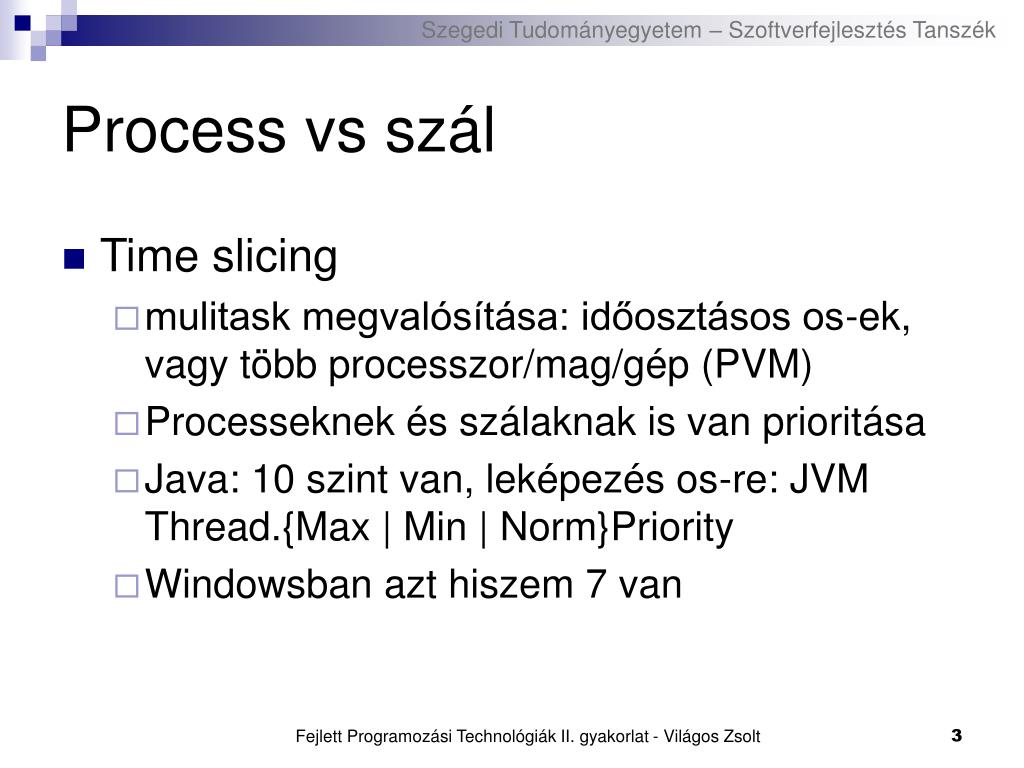 Szegedi Tudományegyetem – Szoftverfejlesztés Tanszék

Process vs szál

Time slicing
mulitask megvalósítása: időosztásos os-ek, vagy több processzor/mag/gép (PVM)
Processeknek és szálaknak is van prioritása
Java: 10 szint van, leképezés os-re: JVM Thread.{Max | Min | Norm}Priority
Windowsban azt hiszem 7 van

Fejlett Programozási Technológiák II. gyakorlat - Világos Zsolt
3